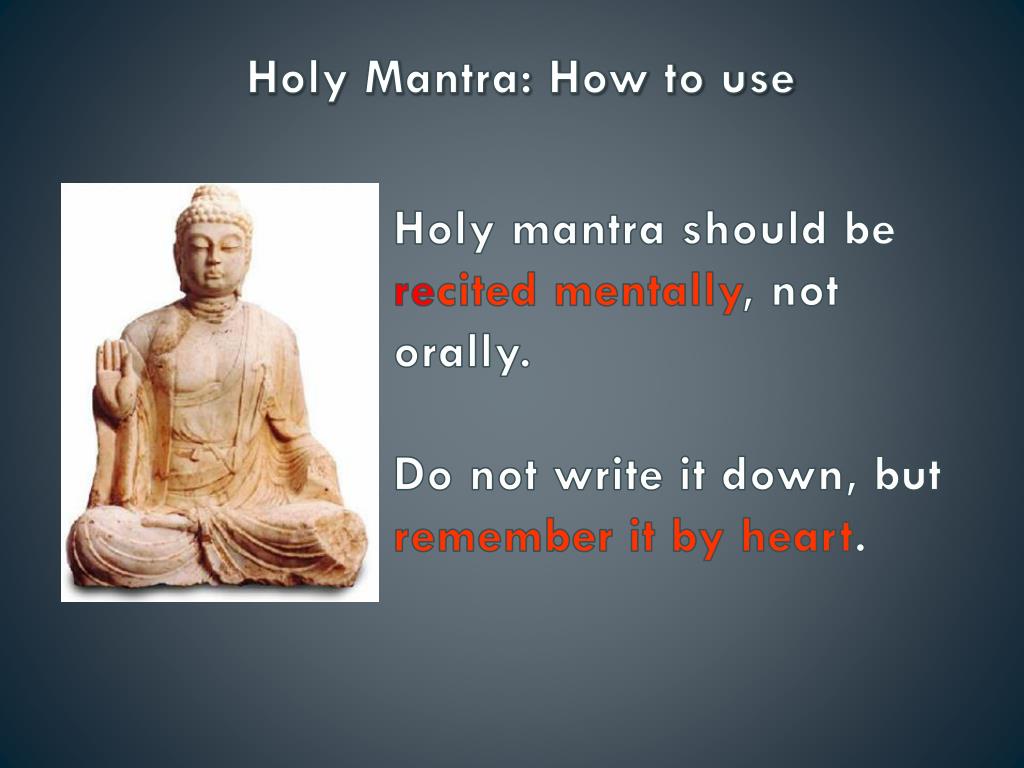 Holy Mantra: How to use

Holy mantra should be recited mentally, not orally.

Do not write it down, but remember it by heart.